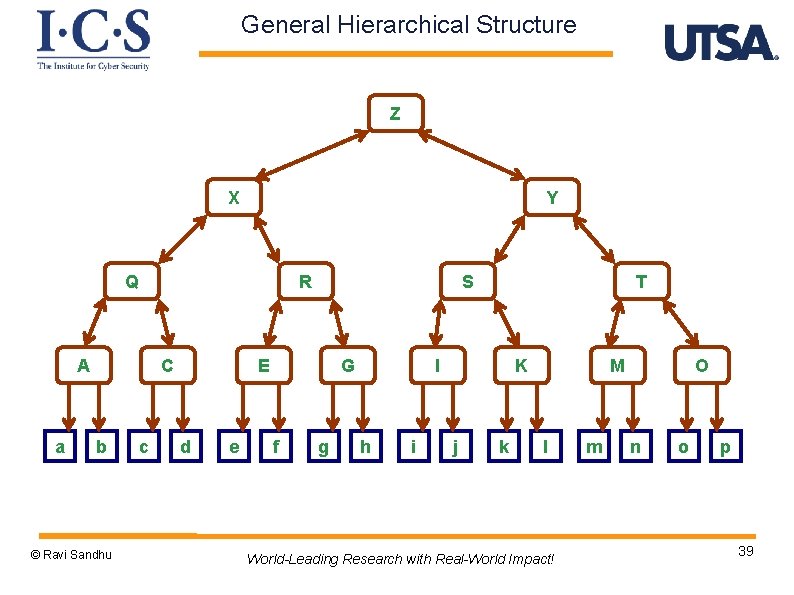 I·C·S
The Institute for Cyber Security

General Hierarchical Structure

UTSA

Z

X

Y

Q

R

S

T

A

C

E

G

I

K

M

O

a b c d e f g h i j k l m n o p

© Ravi Sandhu

World-Leading Research with Real-World Impact!

39